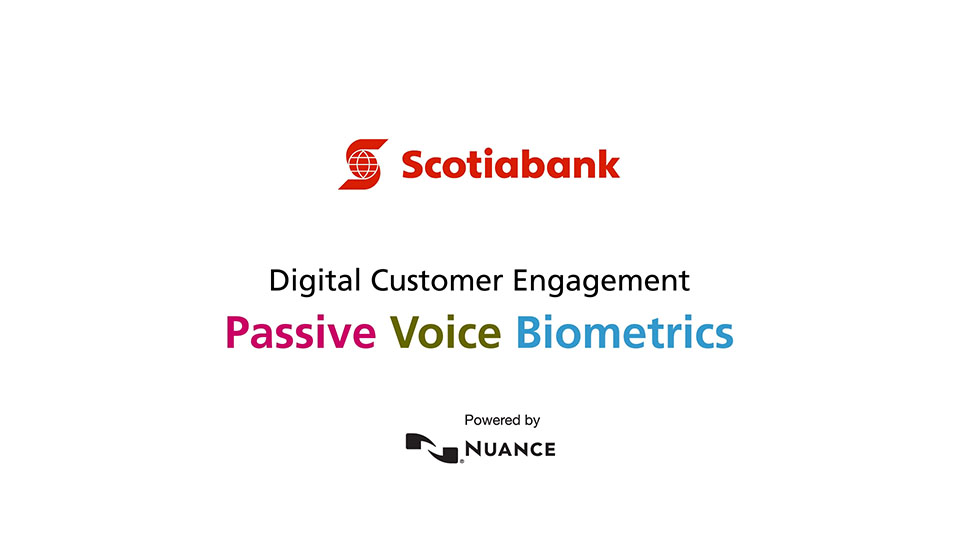 Scotiabank

Digital Customer Engagement
Passive Voice Biometrics

Powered by
NUANCE